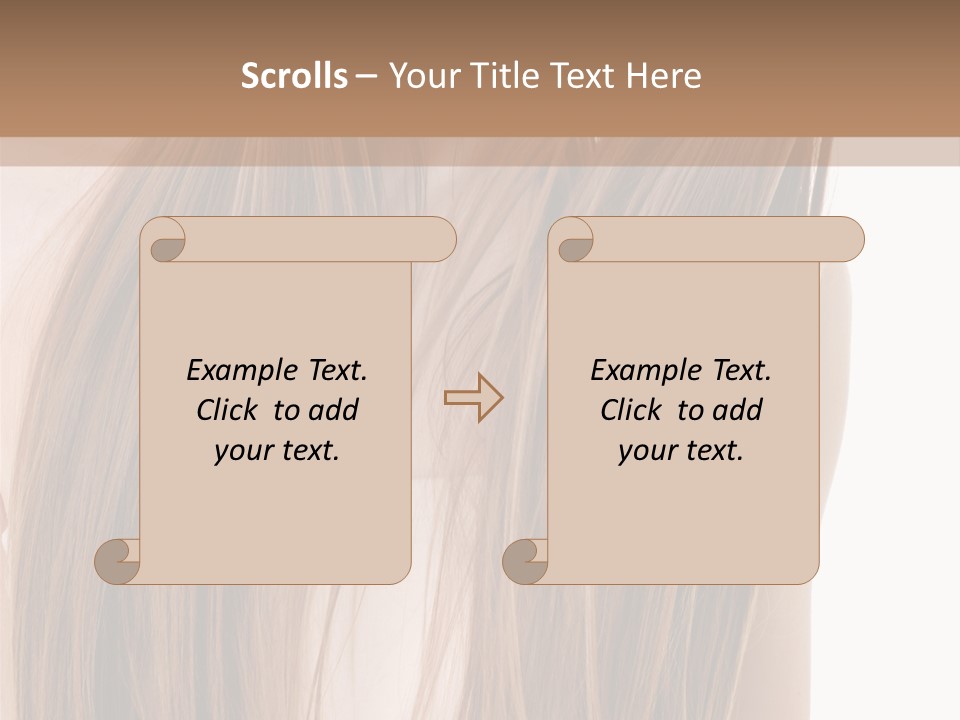 Scrolls – Your Title Text Here

Example Text. Click to add your text.

Example Text. Click to add your text.